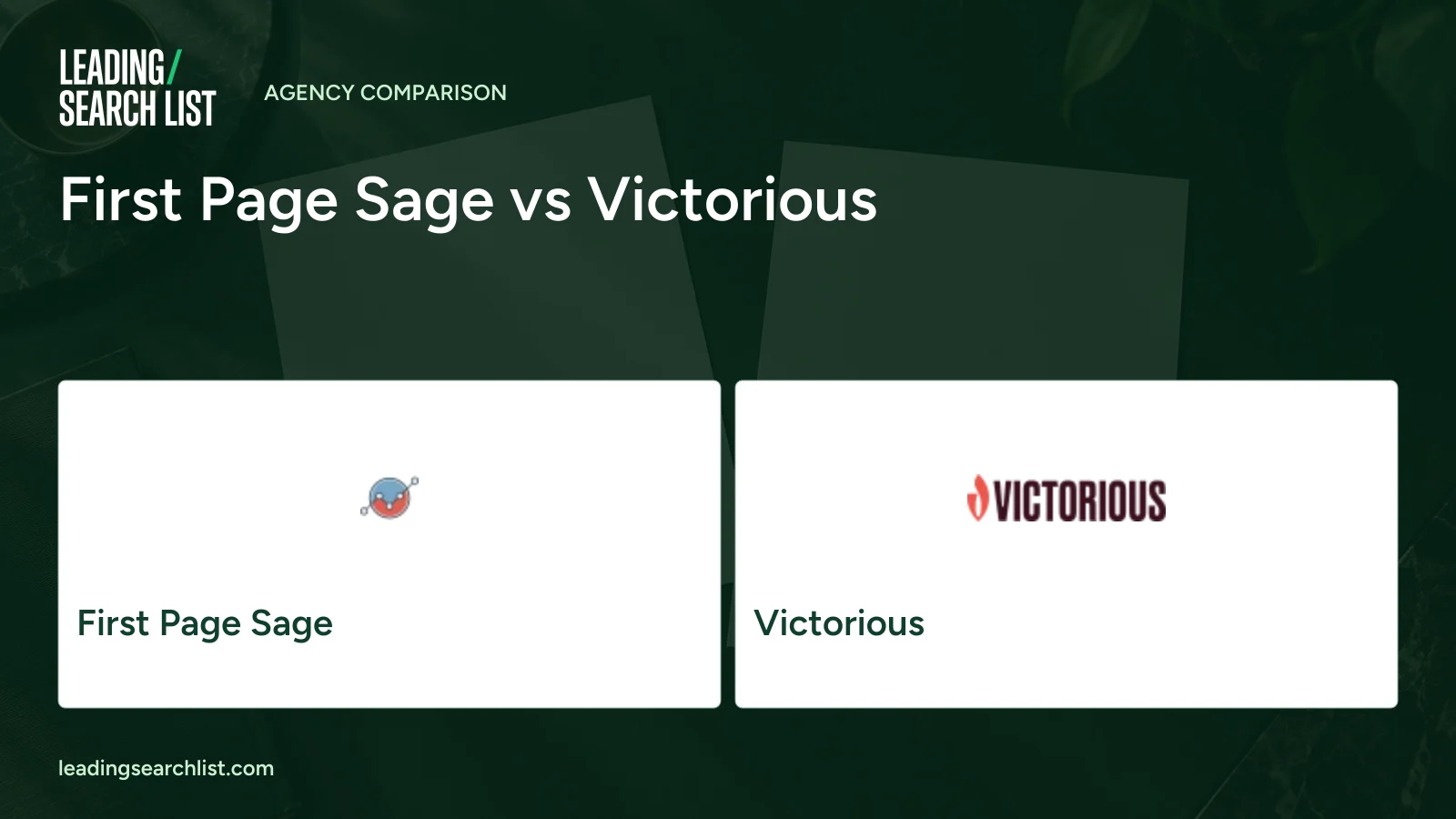 LEADING/
SEARCH LIST

AGENCY COMPARISON

First Page Sage vs Victorious

First Page Sage

VICTORIOUS

Victorious

leadingsearchlist.com